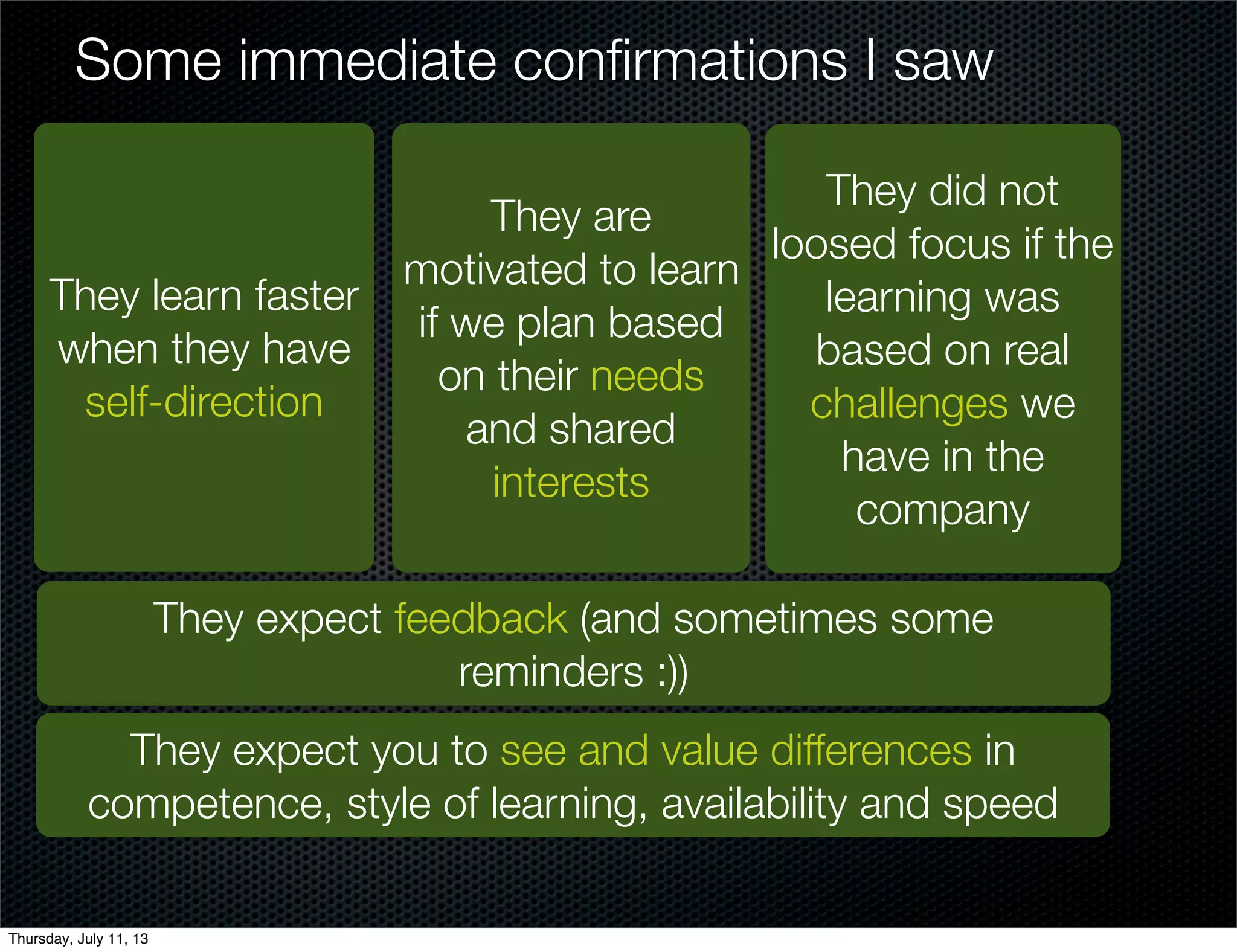 Some immediate confirmations I saw

They learn faster when they have self-direction

They are motivated to learn if we plan based on their needs and shared interests

They did not loosed focus if the learning was based on real challenges we have in the company

They expect feedback (and sometimes some reminders :))

They expect you to see and value differences in competence, style of learning, availability and speed

Thursday, July 11, 13